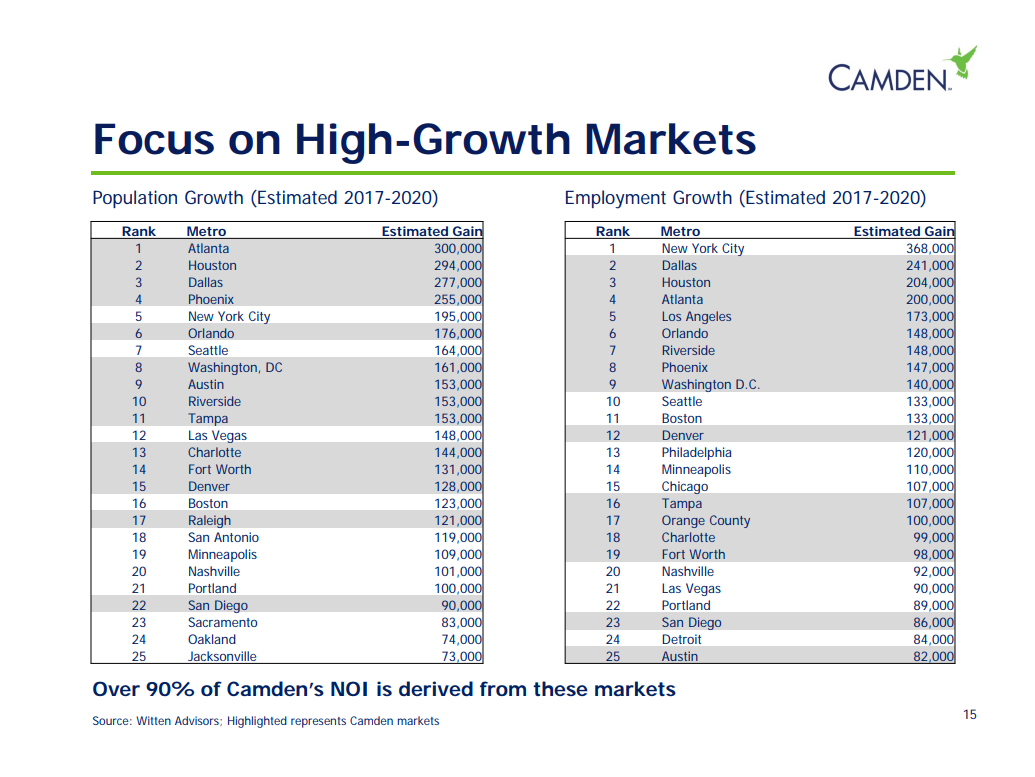 CAMDEN

Focus on High-Growth Markets

Population Growth (Estimated 2017-2020)

| Rank | Metro | Estimated Gain |
|---|---|---|
| 1 | Atlanta | 300,000 |
| 2 | Houston | 294,000 |
| 3 | Dallas | 277,000 |
| 4 | Phoenix | 255,000 |
| 5 | New York City | 195,000 |
| 6 | Orlando | 176,000 |
| 7 | Seattle | 164,000 |
| 8 | Washington, DC | 161,000 |
| 9 | Austin | 153,000 |
| 10 | Riverside | 153,000 |
| 11 | Tampa | 153,000 |
| 12 | Las Vegas | 148,000 |
| 13 | Charlotte | 144,000 |
| 14 | Fort Worth | 131,000 |
| 15 | Denver | 128,000 |
| 16 | Boston | 123,000 |
| 17 | Raleigh | 121,000 |
| 18 | San Antonio | 119,000 |
| 19 | Minneapolis | 109,000 |
| 20 | Nashville | 101,000 |
| 21 | Portland | 100,000 |
| 22 | San Diego | 90,000 |
| 23 | Sacramento | 83,000 |
| 24 | Oakland | 74,000 |
| 25 | Jacksonville | 73,000 |

Employment Growth (Estimated 2017-2020)

| Rank | Metro | Estimated Gain |
|---|---|---|
| 1 | New York City | 368,000 |
| 2 | Dallas | 241,000 |
| 3 | Houston | 204,000 |
| 4 | Atlanta | 200,000 |
| 5 | Los Angeles | 173,000 |
| 6 | Orlando | 148,000 |
| 7 | Riverside | 148,000 |
| 8 | Phoenix | 147,000 |
| 9 | Washington D.C. | 140,000 |
| 10 | Seattle | 133,000 |
| 11 | Boston | 133,000 |
| 12 | Denver | 121,000 |
| 13 | Philadelphia | 120,000 |
| 14 | Minneapolis | 110,000 |
| 15 | Chicago | 107,000 |
| 16 | Tampa | 107,000 |
| 17 | Orange County | 100,000 |
| 18 | Charlotte | 99,000 |
| 19 | Fort Worth | 98,000 |
| 20 | Nashville | 92,000 |
| 21 | Las Vegas | 90,000 |
| 22 | Portland | 89,000 |
| 23 | San Diego | 86,000 |
| 24 | Detroit | 84,000 |
| 25 | Austin | 82,000 |

Over 90% of Camden's NOI is derived from these markets

Source: Witten Advisors; Highlighted represents Camden markets

15